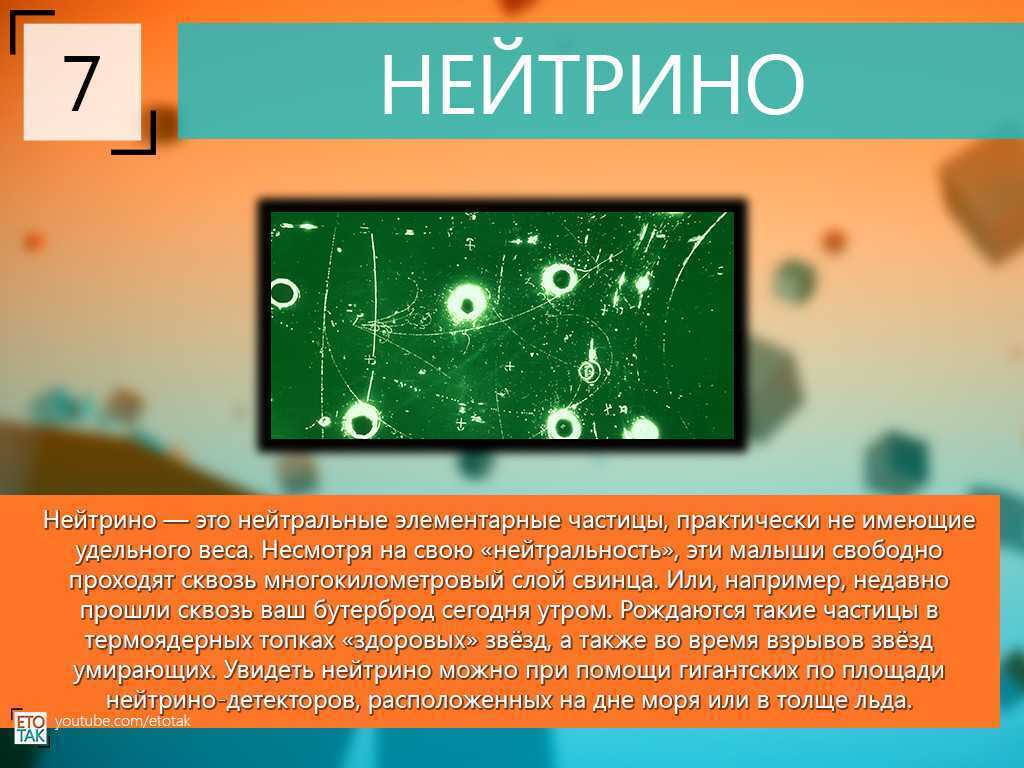 7

НЕЙТРИНО

Нейтрино — это нейтральные элементарные частицы, практически не имеющие удельного веса. Несмотря на свою «нейтральность», эти малыши свободно проходят сквозь многокилометровый слой свинца. Или, например, недавно прошли сквозь ваш бутерброд сегодня утром. Рождаются такие частицы в термоядерных топках «здоровых» звёзд, а также во время взрывов звёзд умирающих. Увидеть нейтрино можно при помощи гигантских по площади нейтрино-детекторов, расположенных на дне моря или в толще льда.

ЕТО ТАК youtube.com/etotak